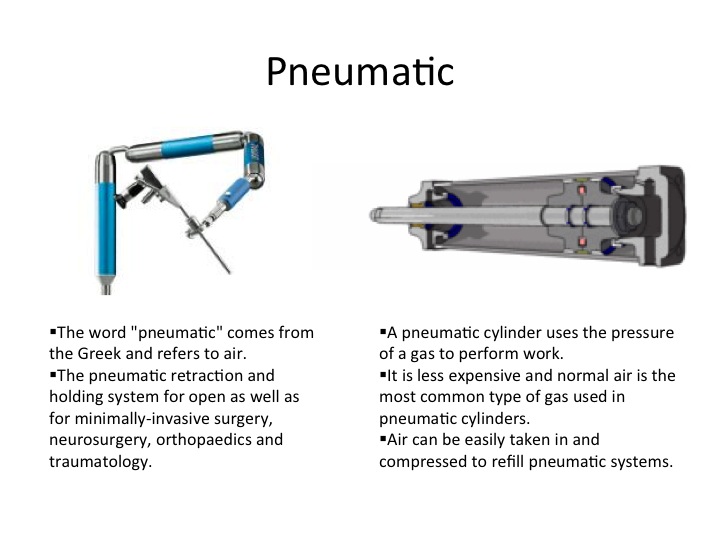 Pneumatic

▪The word "pneumatic" comes from the Greek and refers to air.
▪The pneumatic retraction and holding system for open as well as for minimally-invasive surgery, neurosurgery, orthopaedics and traumatology.

▪A pneumatic cylinder uses the pressure of a gas to perform work.
▪It is less expensive and normal air is the most common type of gas used in pneumatic cylinders.
▪Air can be easily taken in and compressed to refill pneumatic systems.